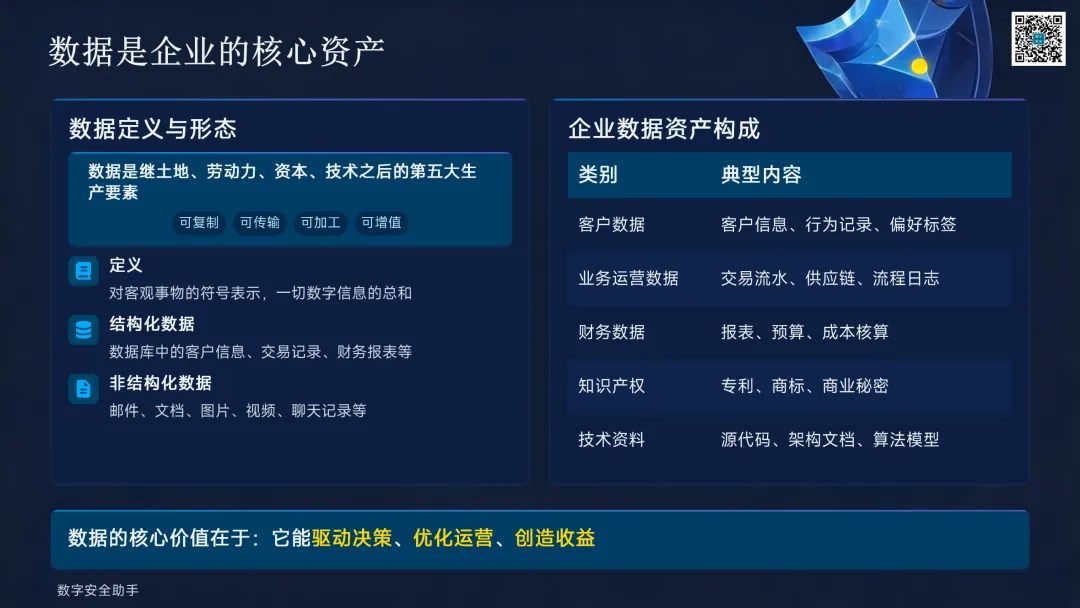 数据是企业的核心资产

数据定义与形态

数据是继土地、劳动力、资本、技术之后的第五大生产要素

可复制 可传输 可加工 可增值

定义
对客观事物的符号表示，一切数字信息的总和

结构化数据
数据库中的客户信息、交易记录、财务报表等

非结构化数据
邮件、文档、图片、视频、聊天记录等

企业数据资产构成

| 类别 | 典型内容 |
|---|---|
| 客户数据 | 客户信息、行为记录、偏好标签 |
| 业务运营数据 | 交易流水、供应链、流程日志 |
| 财务数据 | 报表、预算、成本核算 |
| 知识产权 | 专利、商标、商业秘密 |
| 技术资料 | 源代码、架构文档、算法模型 |

数据的核心价值在于：它能驱动决策、优化运营、创造收益

数字安全助手